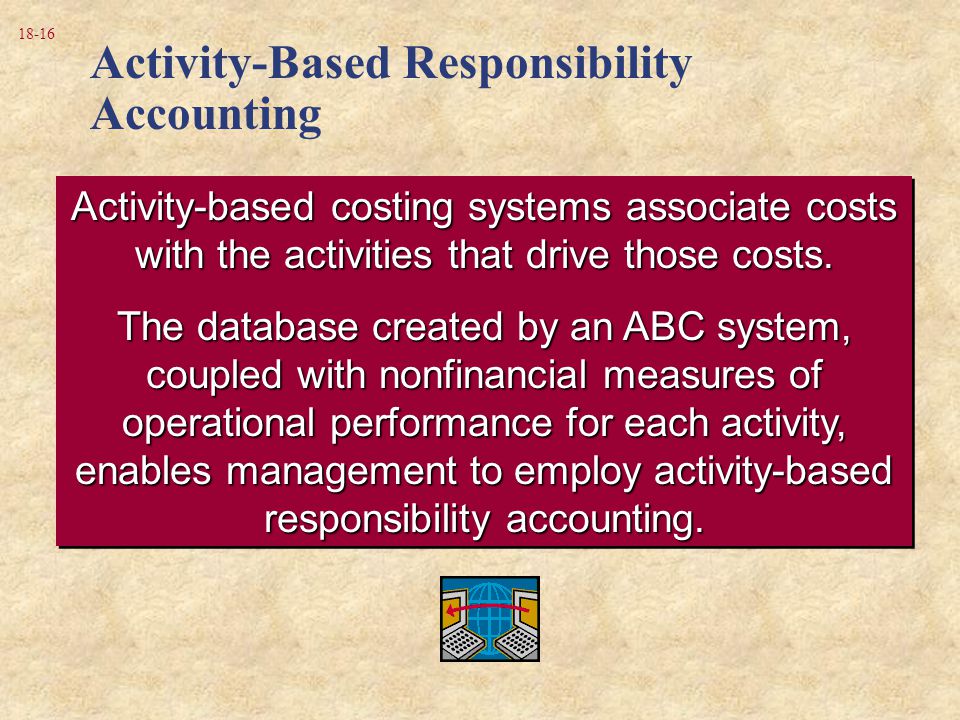 18-16

Activity-Based Responsibility Accounting

Activity-based costing systems associate costs with the activities that drive those costs.

The database created by an ABC system, coupled with nonfinancial measures of operational performance for each activity, enables management to employ activity-based responsibility accounting.